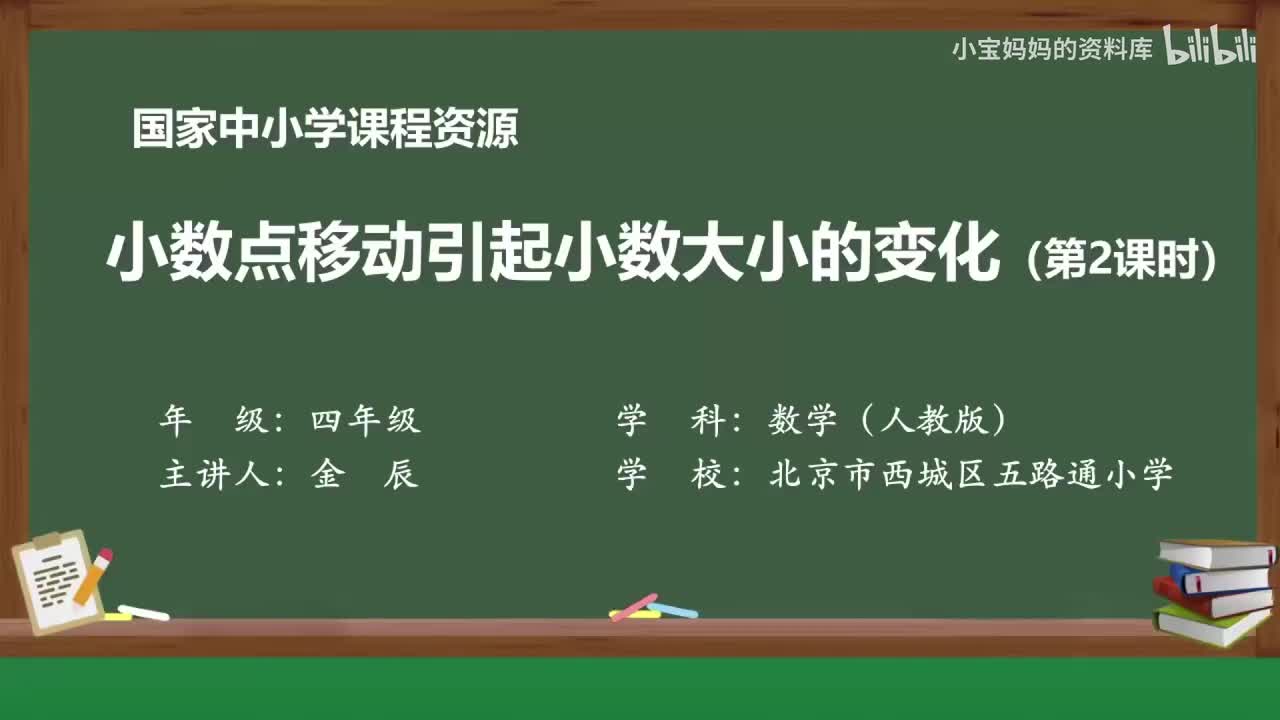 小宝妈妈的资料库 bilibili

国家中小学课程资源

小数点移动引起小数大小的变化（第2课时）

年　级：四年级　　学　科：数学（人教版）

主讲人：金　辰　　学　校：北京市西城区五路通小学